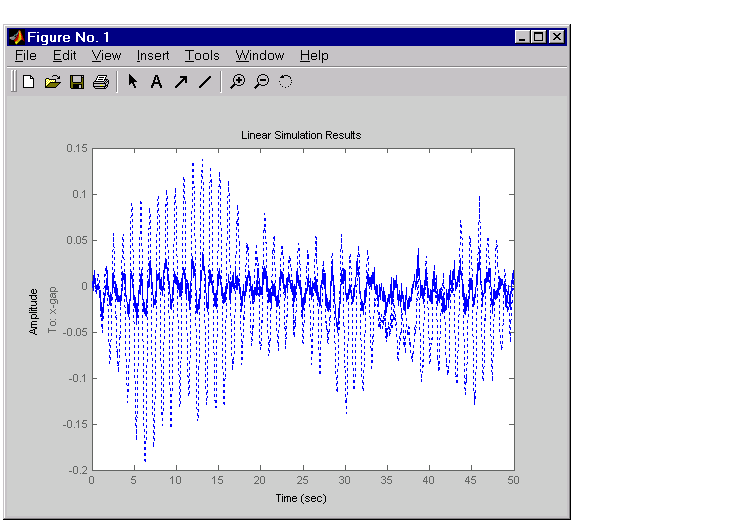 Figure No. 1

File Edit View Insert Tools Window Help

Linear Simulation Results

0.15
0.1
0.05
0
-0.05
-0.1
-0.15
-0.2

Amplitude
To: x-gap

0 5 10 15 20 25 30 35 40 45 50

Time (sec)